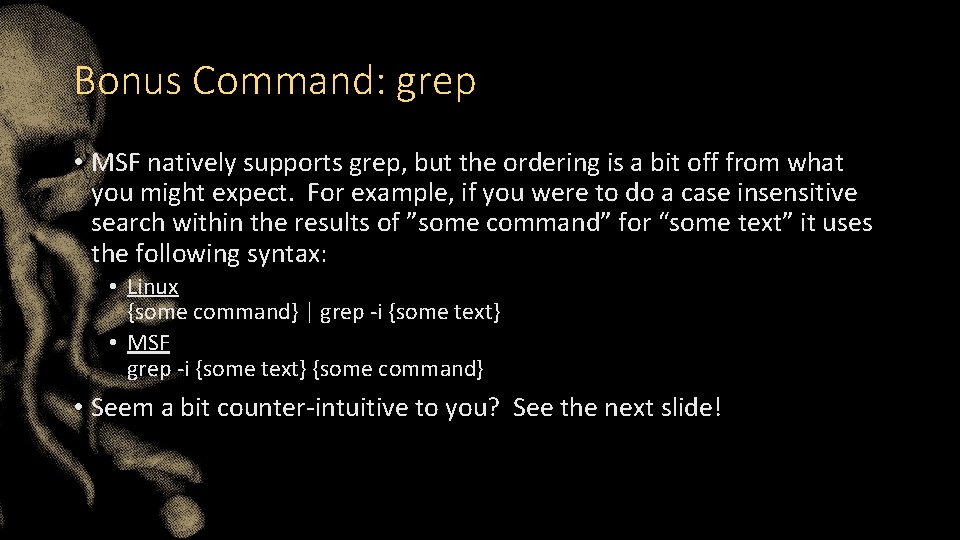 Bonus Command: grep

• MSF natively supports grep, but the ordering is a bit off from what you might expect. For example, if you were to do a case insensitive search within the results of ”some command” for “some text” it uses the following syntax:

• Linux
{some command} | grep -i {some text}
• MSF
grep -i {some text} {some command}

• Seem a bit counter-intuitive to you? See the next slide!